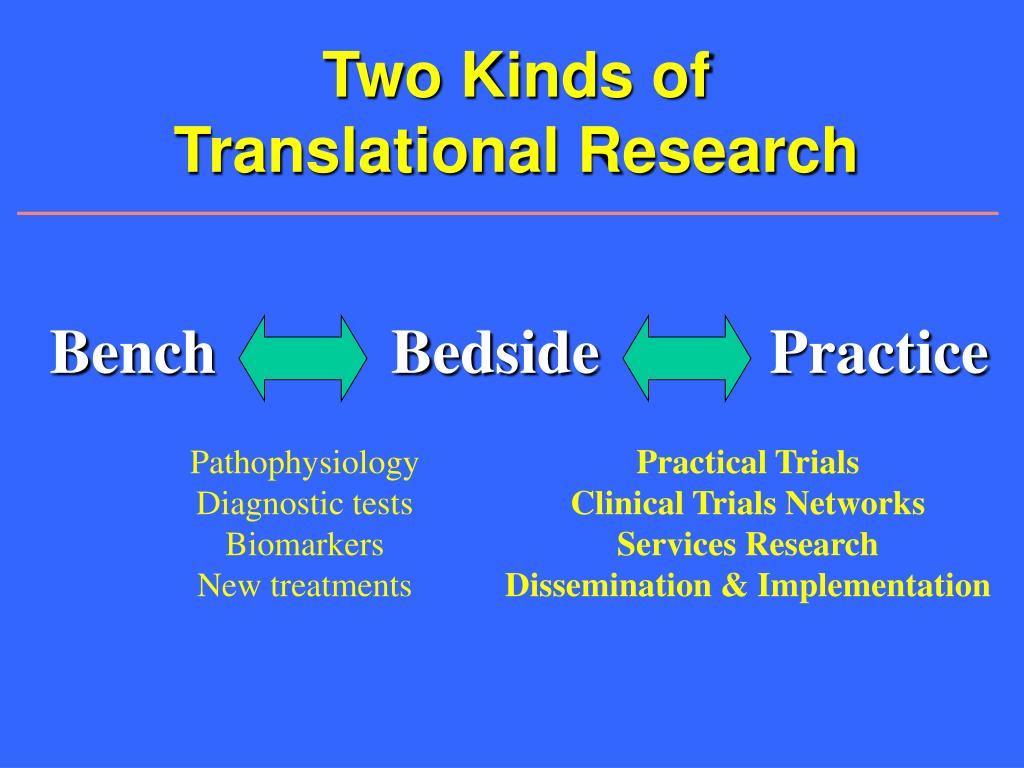 Two Kinds of
Translational Research

Bench Bedside Practice

Pathophysiology
Diagnostic tests
Biomarkers
New treatments

Practical Trials
Clinical Trials Networks
Services Research
Dissemination & Implementation